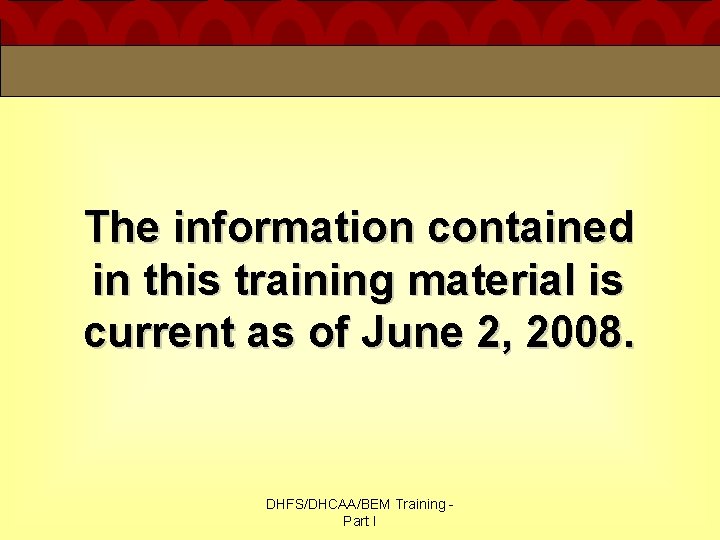 The information contained in this training material is current as of June 2, 2008.

DHFS/DHCAA/BEM Training - Part I